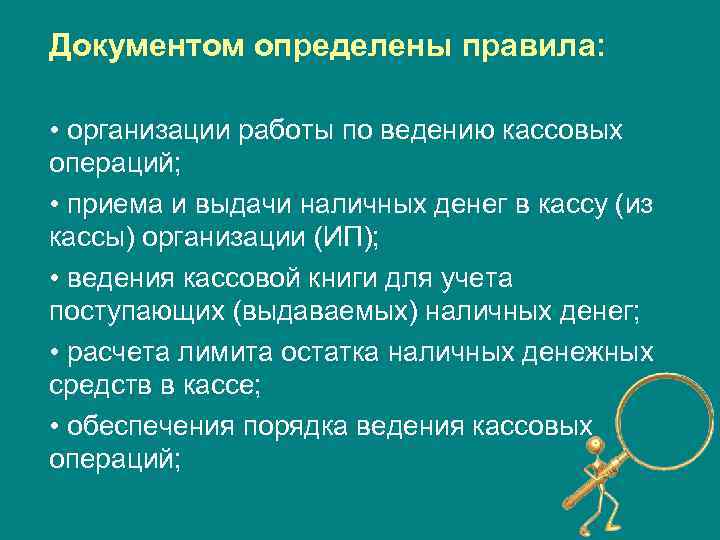 Документом определены правила:

• организации работы по ведению кассовых операций;

• приема и выдачи наличных денег в кассу (из кассы) организации (ИП);

• ведения кассовой книги для учета поступающих (выдаваемых) наличных денег;

• расчета лимита остатка наличных денежных средств в кассе;

• обеспечения порядка ведения кассовых операций;